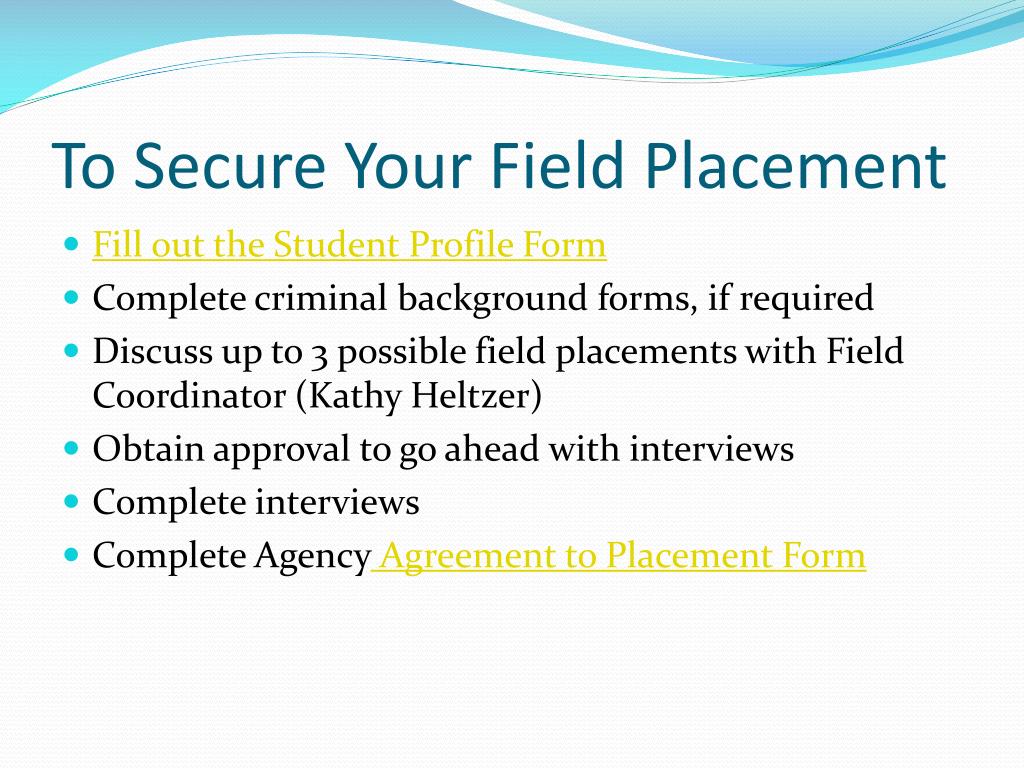 To Secure Your Field Placement

- Fill out the Student Profile Form
- Complete criminal background forms, if required
- Discuss up to 3 possible field placements with Field Coordinator (Kathy Heltzer)
- Obtain approval to go ahead with interviews
- Complete interviews
- Complete Agency Agreement to Placement Form